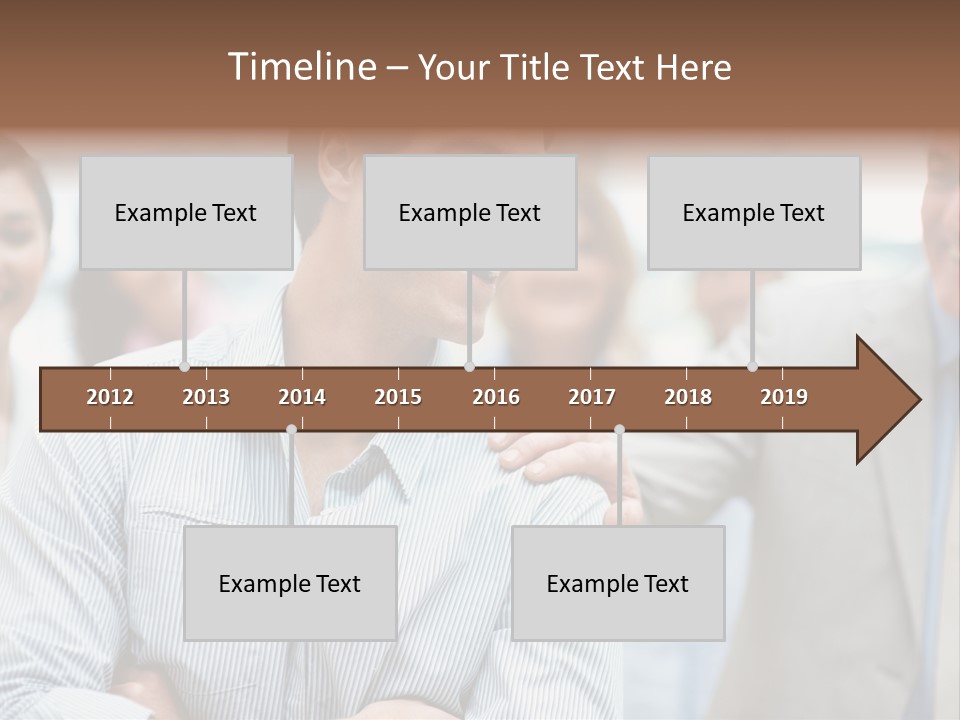 Timeline – Your Title Text Here

Example Text

Example Text

Example Text

2012 2013 2014 2015 2016 2017 2018 2019

Example Text

Example Text